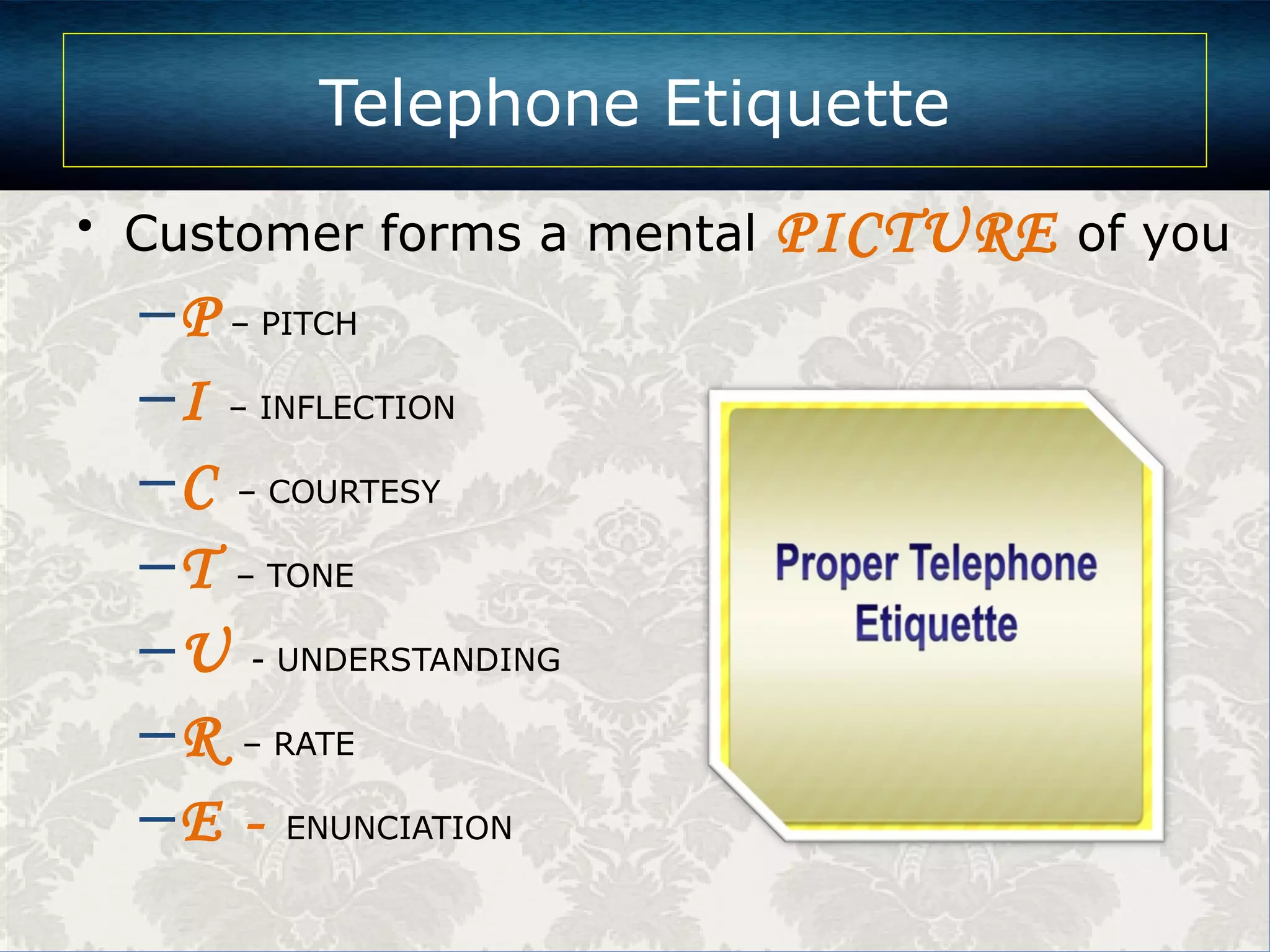 Telephone Etiquette

• Customer forms a mental PICTURE of you

– P – PITCH
– I – INFLECTION
– C – COURTESY
– T – TONE
– U - UNDERSTANDING
– R – RATE
– E - ENUNCIATION

Proper Telephone Etiquette